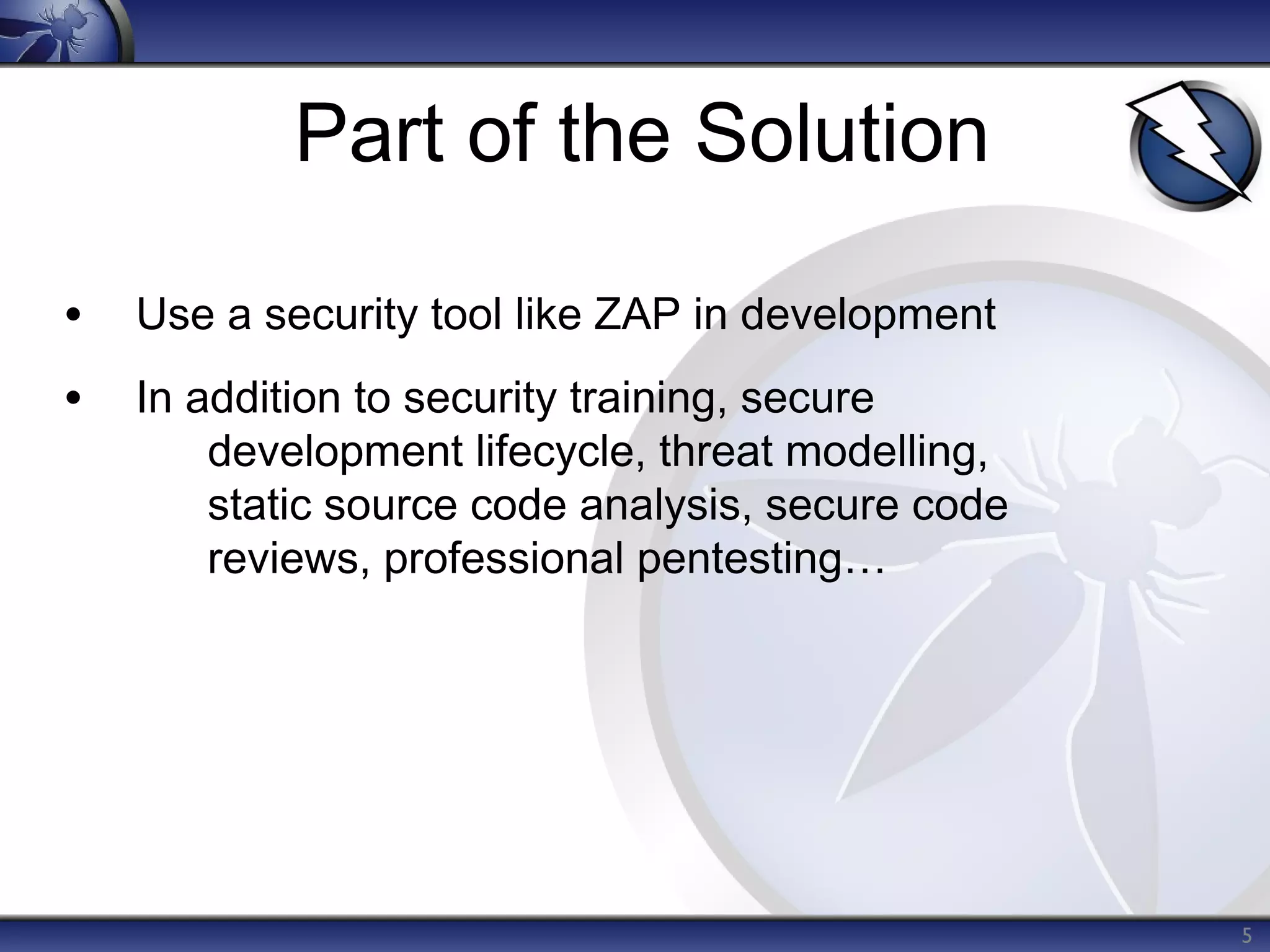 Part of the Solution

• Use a security tool like ZAP in development

• In addition to security training, secure development lifecycle, threat modelling, static source code analysis, secure code reviews, professional pentesting…

5